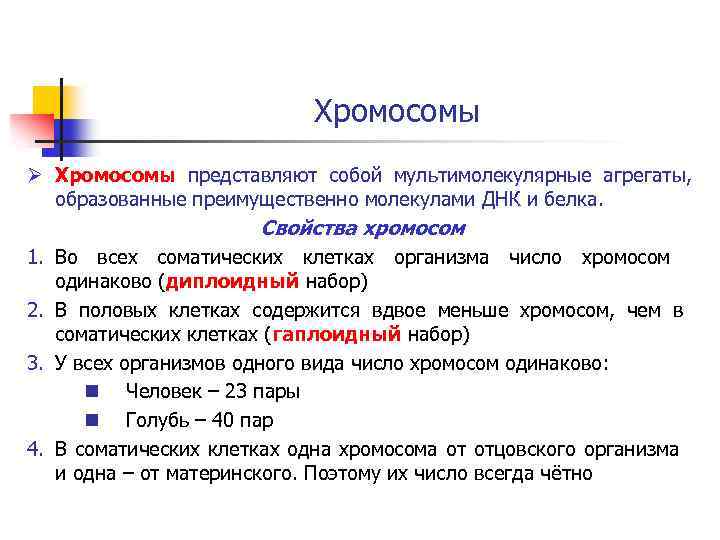 Хромосомы

➢ Хромосомы представляют собой мультимолекулярные агрегаты, образованные преимущественно молекулами ДНК и белка.

Свойства хромосом

1. Во всех соматических клетках организма число хромосом одинаково (диплоидный набор)
2. В половых клетках содержится вдвое меньше хромосом, чем в соматических клетках (гаплоидный набор)
3. У всех организмов одного вида число хромосом одинаково:
 ■ Человек – 23 пары
 ■ Голубь – 40 пар
4. В соматических клетках одна хромосома от отцовского организма и одна – от материнского. Поэтому их число всегда чётно